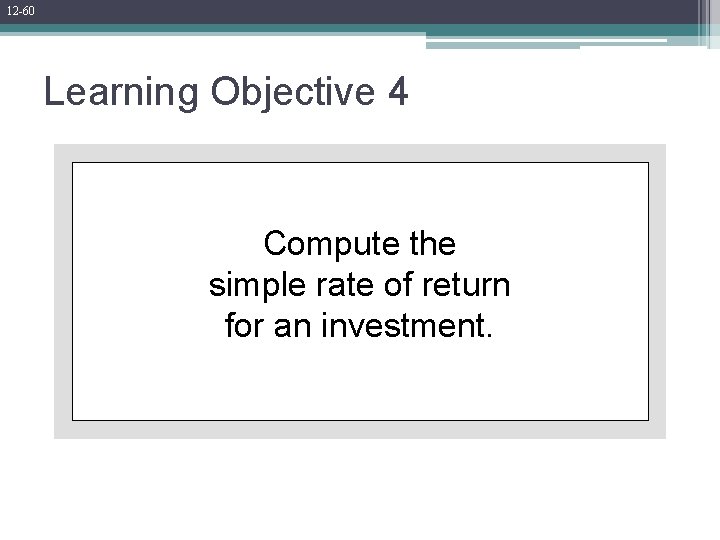 12-60

Learning Objective 4

Compute the simple rate of return for an investment.